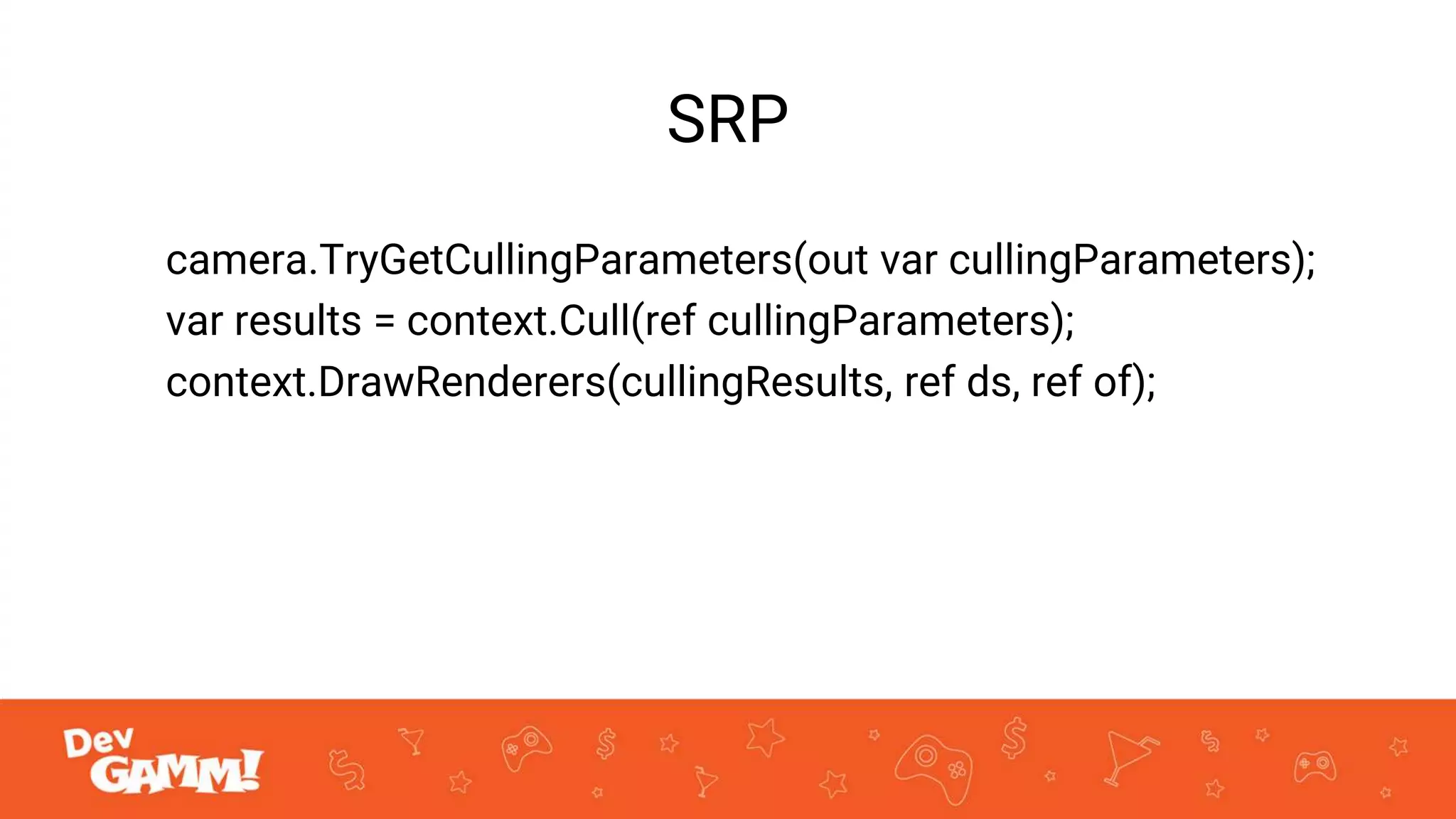 SRP

camera.TryGetCullingParameters(out var cullingParameters);
var results = context.Cull(ref cullingParameters);
context.DrawRenderers(cullingResults, ref ds, ref of);

Dev GAMM!